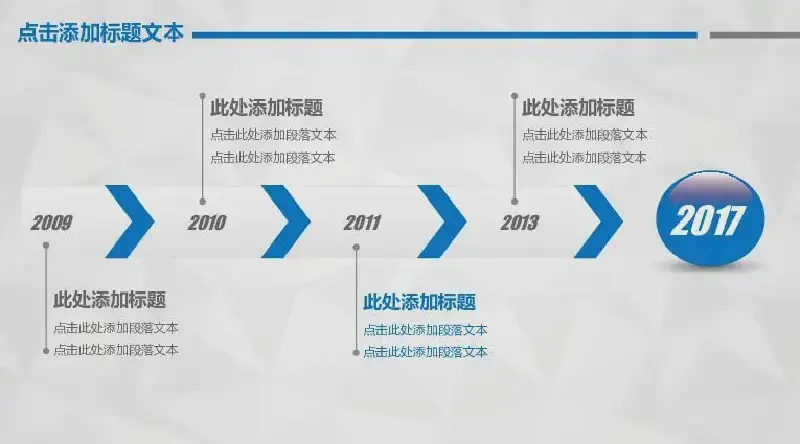 点击添加标题文本

此处添加标题
点击此处添加段落文本
点击此处添加段落文本

此处添加标题
点击此处添加段落文本
点击此处添加段落文本

2009

2010

2011

2013

2017

此处添加标题
点击此处添加段落文本
点击此处添加段落文本

此处添加标题
点击此处添加段落文本
点击此处添加段落文本